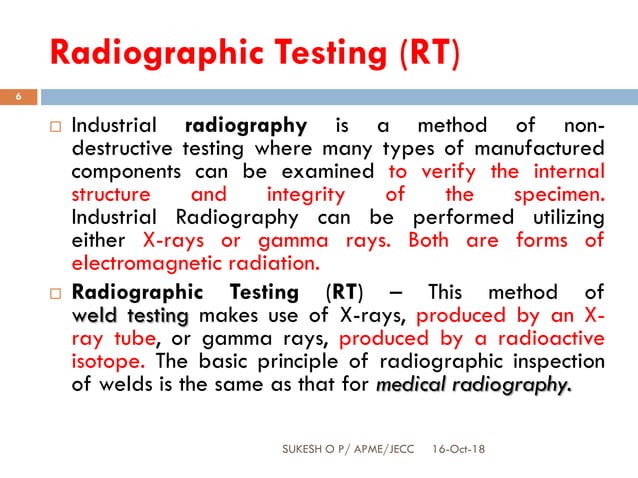 Radiographic Testing (RT)

6

□ Industrial radiography is a method of non-destructive testing where many types of manufactured components can be examined to verify the internal structure and integrity of the specimen. Industrial Radiography can be performed utilizing either X-rays or gamma rays. Both are forms of electromagnetic radiation.

□ Radiographic Testing (RT) – This method of weld testing makes use of X-rays, produced by an X-ray tube, or gamma rays, produced by a radioactive isotope. The basic principle of radiographic inspection of welds is the same as that for medical radiography.

SUKESH O P/ APME/JECC 16-Oct-18